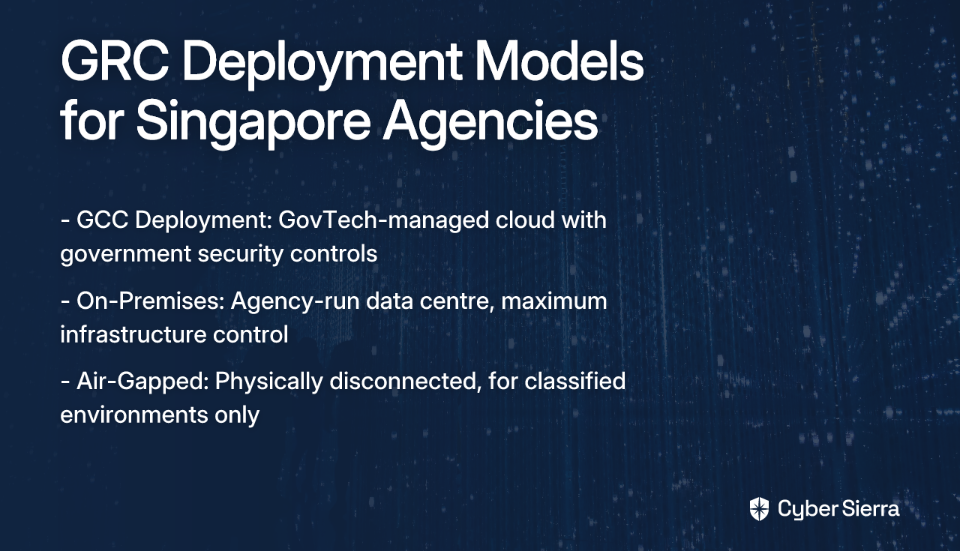 GRC Deployment Models for Singapore Agencies

- GCC Deployment: GovTech-managed cloud with government security controls

- On-Premises: Agency-run data centre, maximum infrastructure control

- Air-Gapped: Physically disconnected, for classified environments only

Cyber Sierra